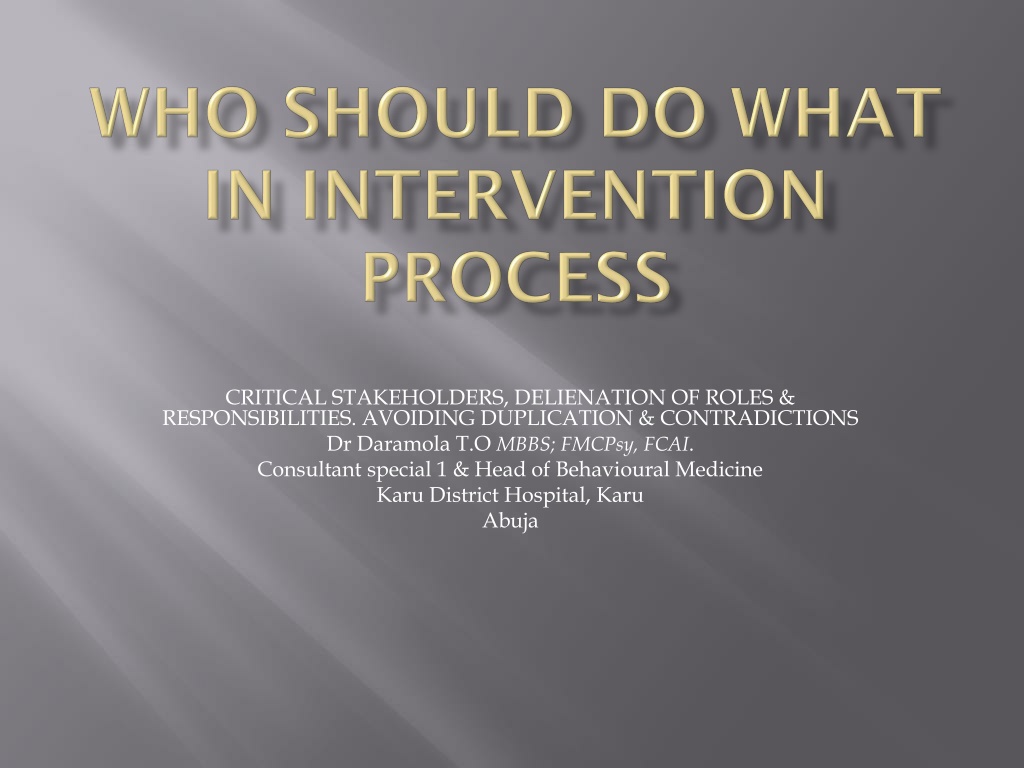 WHO SHOULD DO WHAT IN INTERVENTION PROCESS

CRITICAL STAKEHOLDERS, DELIENATION OF ROLES & RESPONSIBILITIES. AVOIDING DUPLICATION & CONTRADICTIONS
Dr Daramola T.O MBBS; FMCPsy, FCAI.
Consultant special 1 & Head of Behavioural Medicine
Karu District Hospital, Karu
Abuja